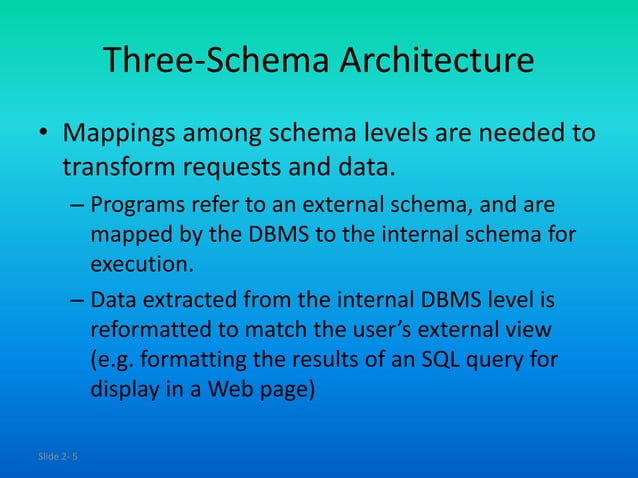 Three-Schema Architecture

• Mappings among schema levels are needed to transform requests and data.

– Programs refer to an external schema, and are mapped by the DBMS to the internal schema for execution.

– Data extracted from the internal DBMS level is reformatted to match the user's external view (e.g. formatting the results of an SQL query for display in a Web page)

Slide 2- 5